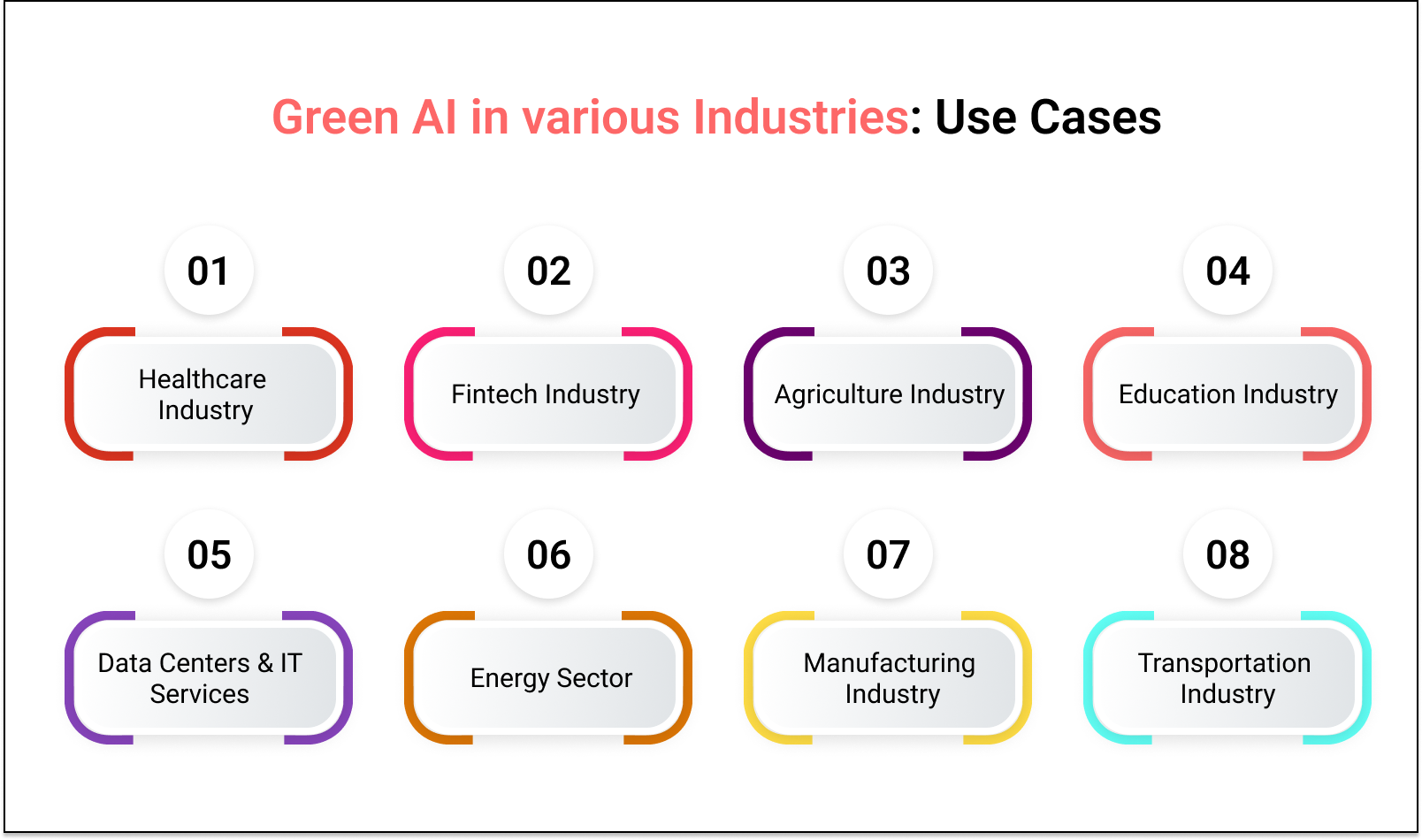 Green AI in various Industries: Use Cases

01
Healthcare Industry

02
Fintech Industry

03
Agriculture Industry

04
Education Industry

05
Data Centers & IT Services

06
Energy Sector

07
Manufacturing Industry

08
Transportation Industry